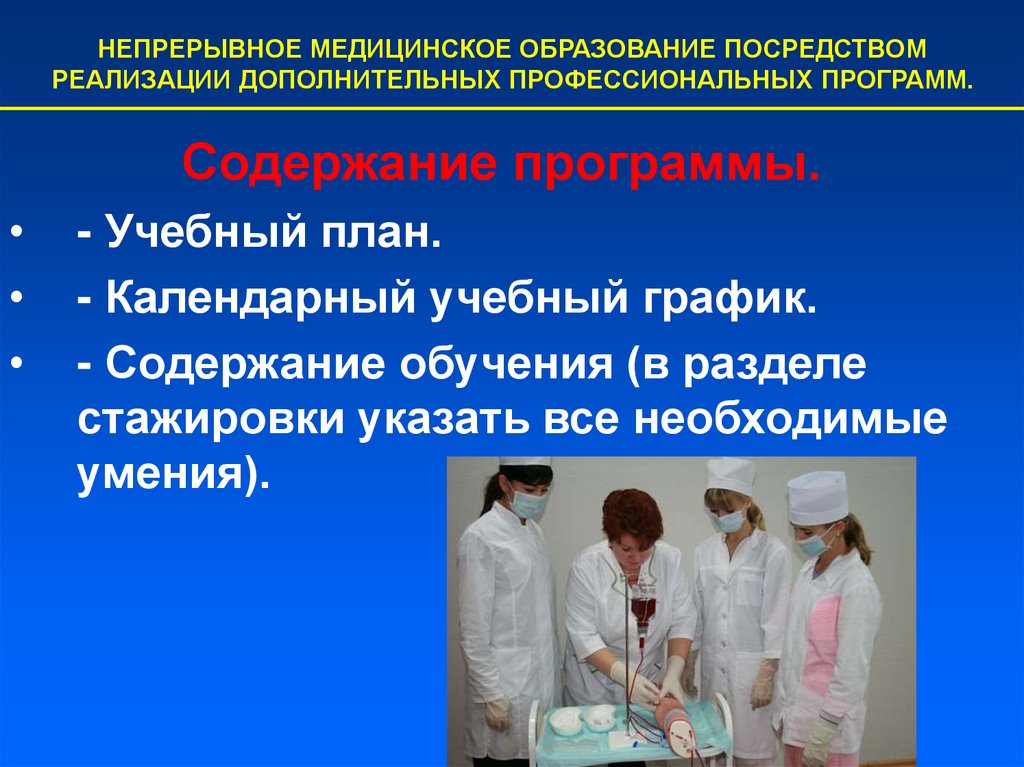 НЕПРЕРЫВНОЕ МЕДИЦИНСКОЕ ОБРАЗОВАНИЕ ПОСРЕДСТВОМ РЕАЛИЗАЦИИ ДОПОЛНИТЕЛЬНЫХ ПРОФЕССИОНАЛЬНЫХ ПРОГРАММ.

Содержание программы.

• - Учебный план.
• - Календарный учебный график.
• - Содержание обучения (в разделе стажировки указать все необходимые умения).